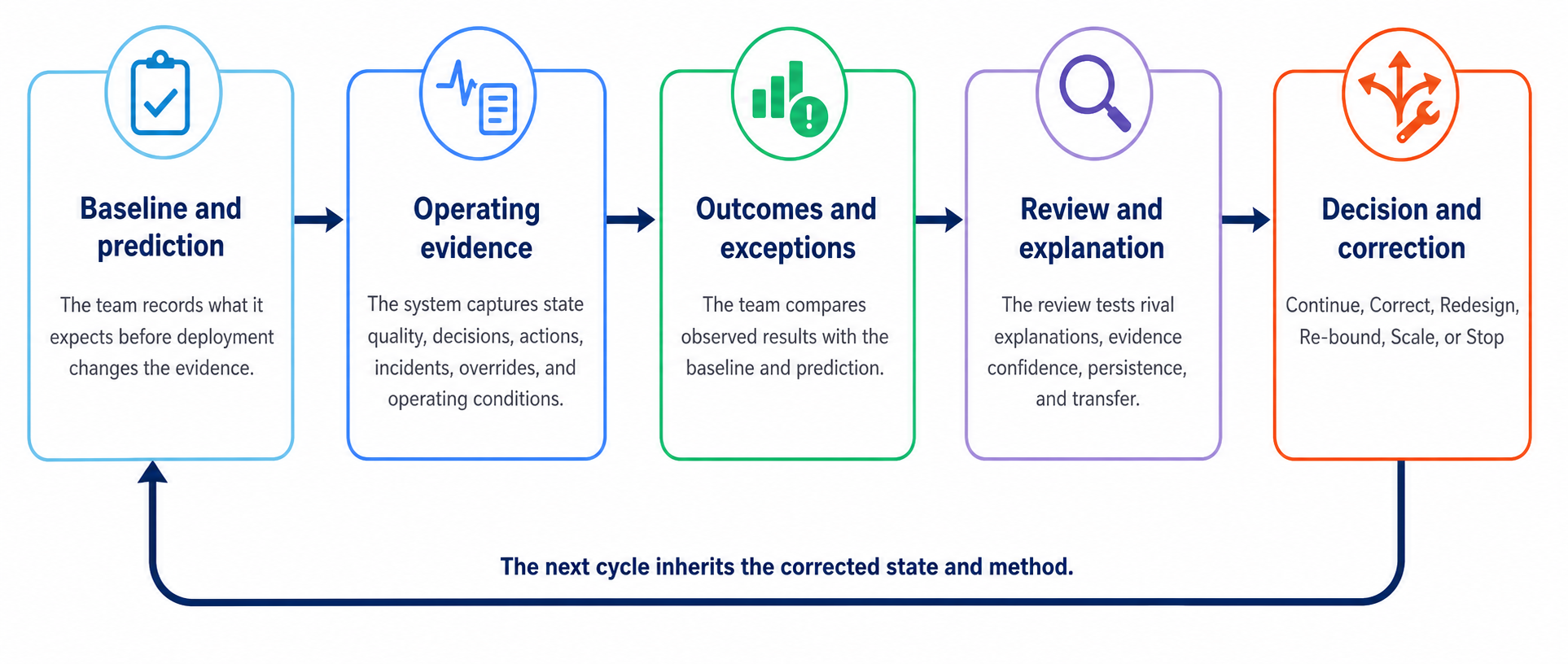 Baseline and prediction

The team records what it expects before deployment changes the evidence.

Operating evidence

The system captures state quality, decisions, actions, incidents, overrides, and operating conditions.

Outcomes and exceptions

The team compares observed results with the baseline and prediction.

Review and explanation

The review tests rival explanations, evidence confidence, persistence, and transfer.

Decision and correction

Continue, Correct, Redesign, Re-bound, Scale, or Stop

The next cycle inherits the corrected state and method.